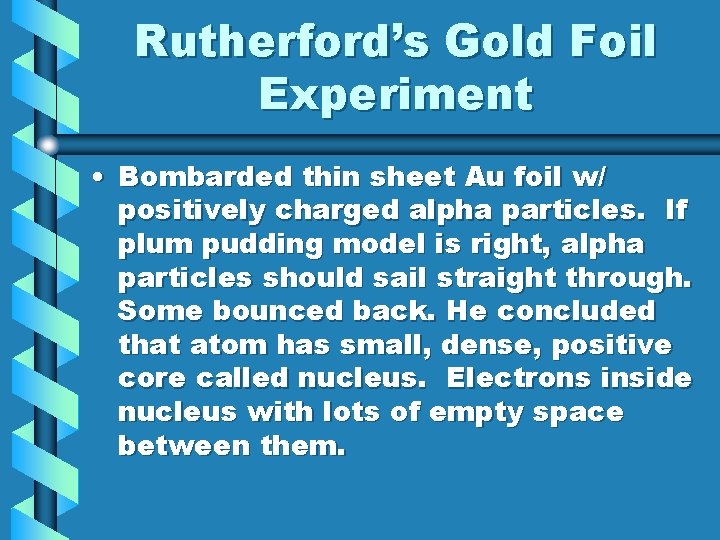 Rutherford's Gold Foil Experiment

• Bombarded thin sheet Au foil w/ positively charged alpha particles. If plum pudding model is right, alpha particles should sail straight through. Some bounced back. He concluded that atom has small, dense, positive core called nucleus. Electrons inside nucleus with lots of empty space between them.